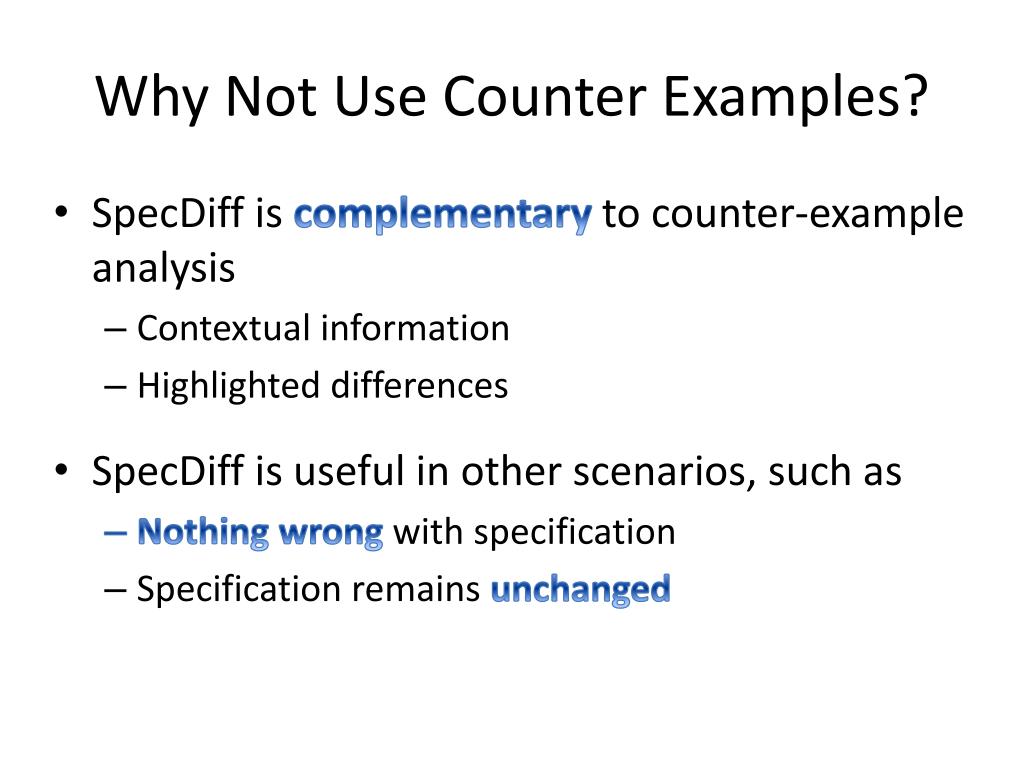 Why Not Use Counter Examples?

• SpecDiff is complementary to counter-example analysis
– Contextual information
– Highlighted differences

• SpecDiff is useful in other scenarios, such as
– Nothing wrong with specification
– Specification remains unchanged